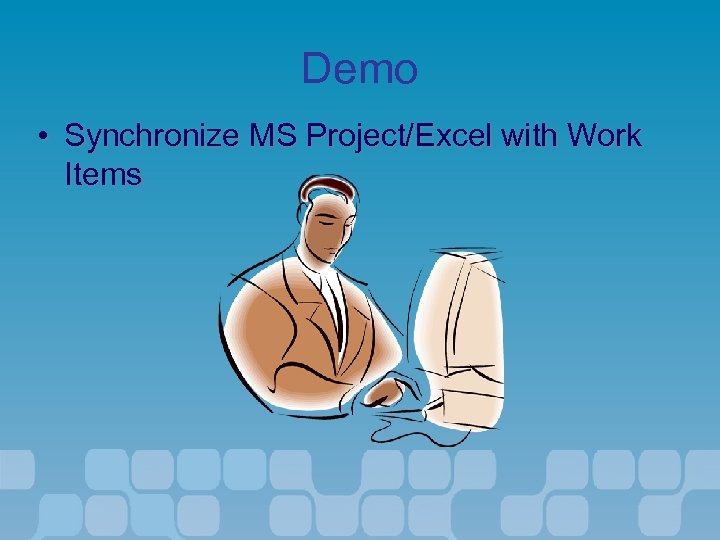 Demo

• Synchronize MS Project/Excel with Work Items